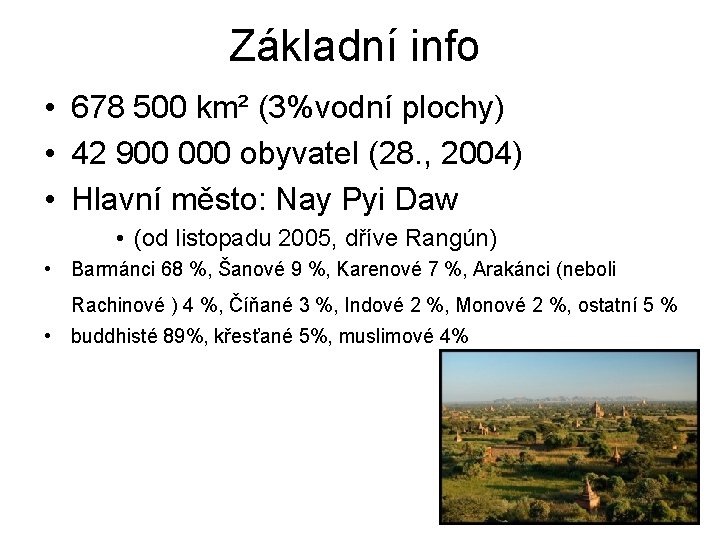 Základní info

• 678 500 km² (3%vodní plochy)
• 42 900 000 obyvatel (28., 2004)
• Hlavní město: Nay Pyi Daw
• (od listopadu 2005, dříve Rangún)
• Barmánci 68 %, Šanové 9 %, Karenové 7 %, Arakánci (neboli Rachinové ) 4 %, Číňané 3 %, Indové 2 %, Monové 2 %, ostatní 5 %
• buddhisté 89%, křesťané 5%, muslimové 4%